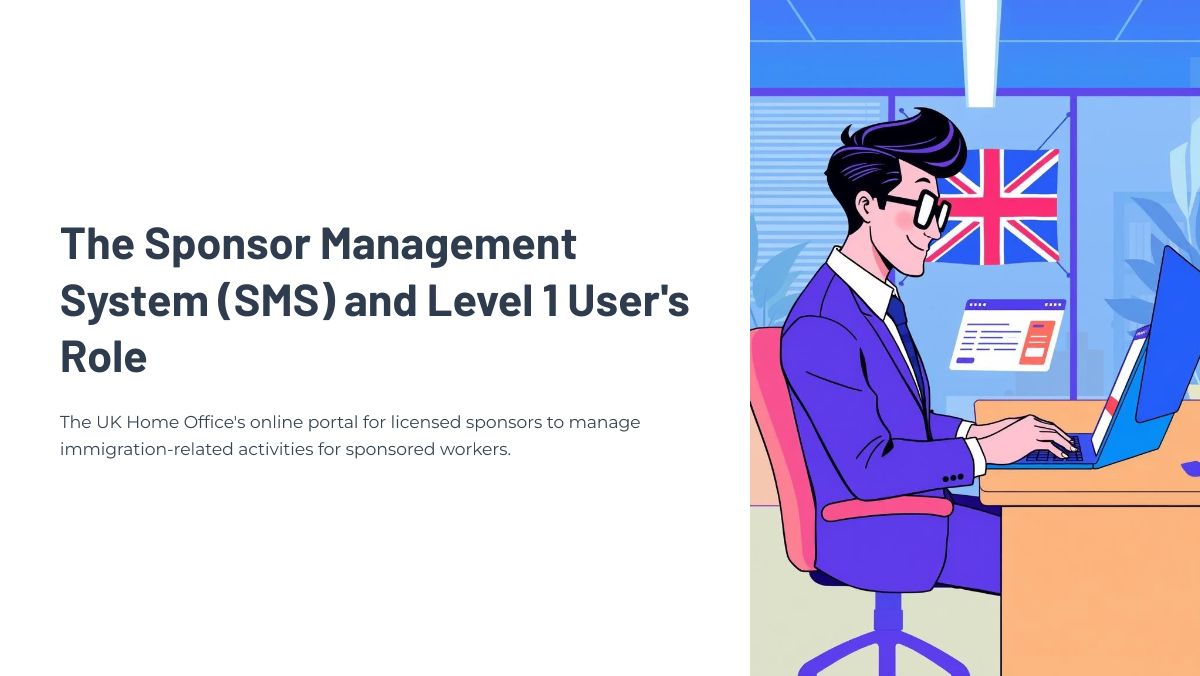 The Sponsor Management System (SMS) and Level 1 User's Role

The UK Home Office's online portal for licensed sponsors to manage immigration-related activities for sponsored workers.